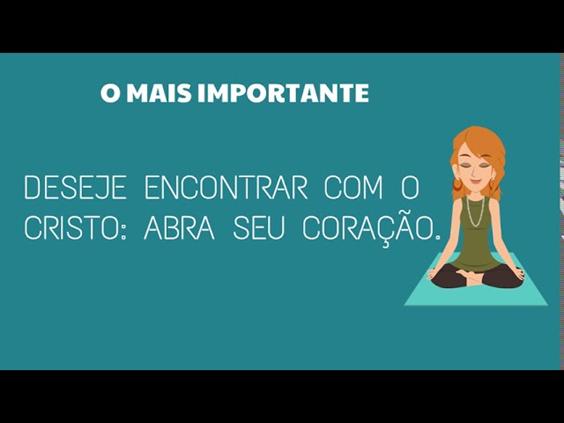 O MAIS IMPORTANTE

DESEJE ENCONTRAR COM O CRISTO: ABRA SEU CORAÇÃO.